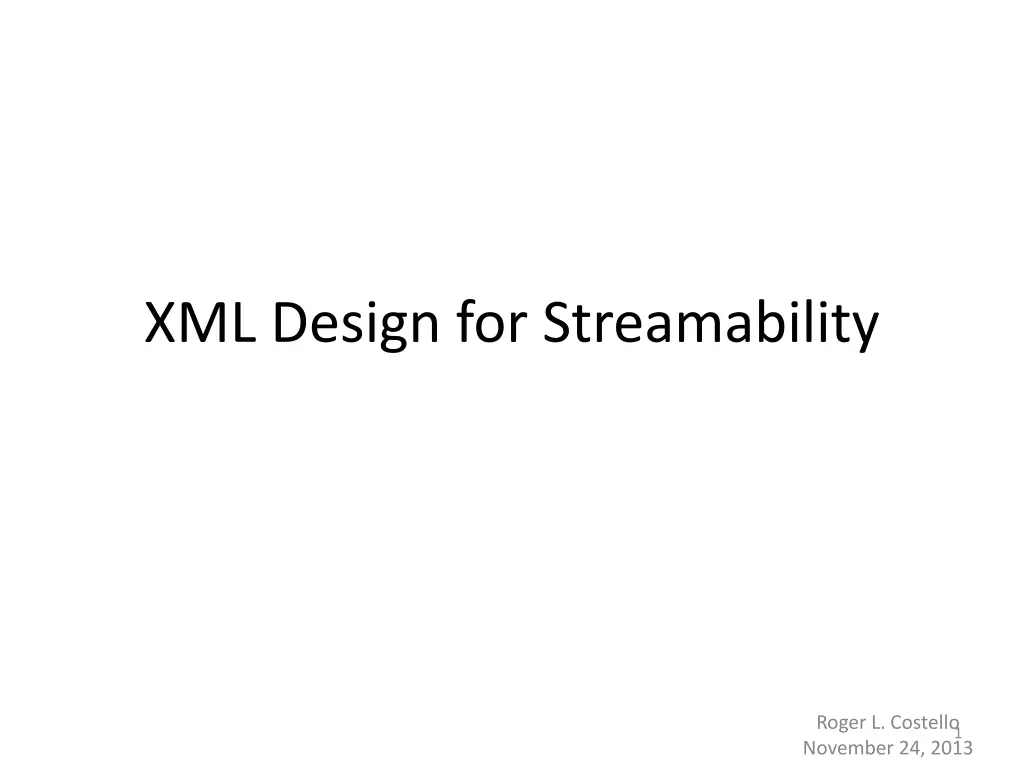 XML Design for Streamability

Roger L. Costello
November 24, 2013

1